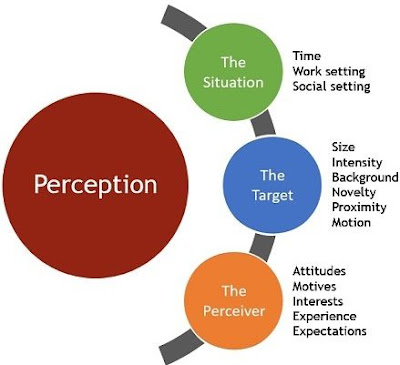 Perception

The Situation

Time
Work setting
Social setting

The Target

Size
Intensity
Background
Novelty
Proximity
Motion

The Perceiver

Attitudes
Motives
Interests
Experience
Expectations